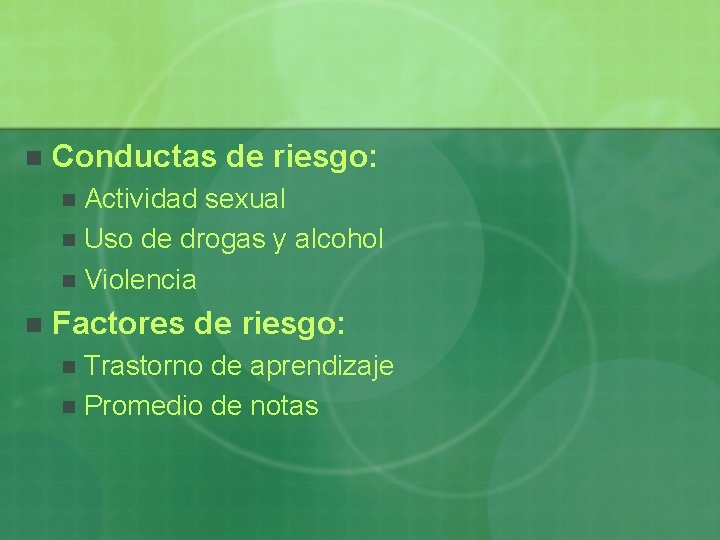 Conductas de riesgo:

Actividad sexual

Uso de drogas y alcohol

Violencia

Factores de riesgo:

Trastorno de aprendizaje

Promedio de notas